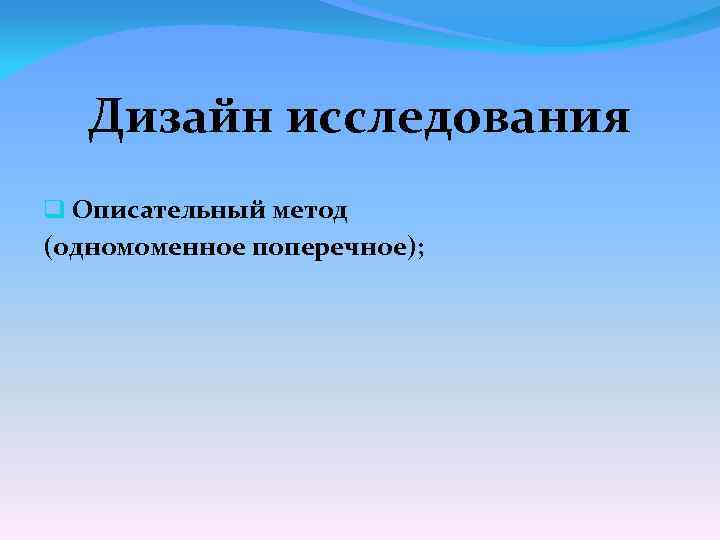 Дизайн исследования

Описательный метод (одномоменное поперечное);